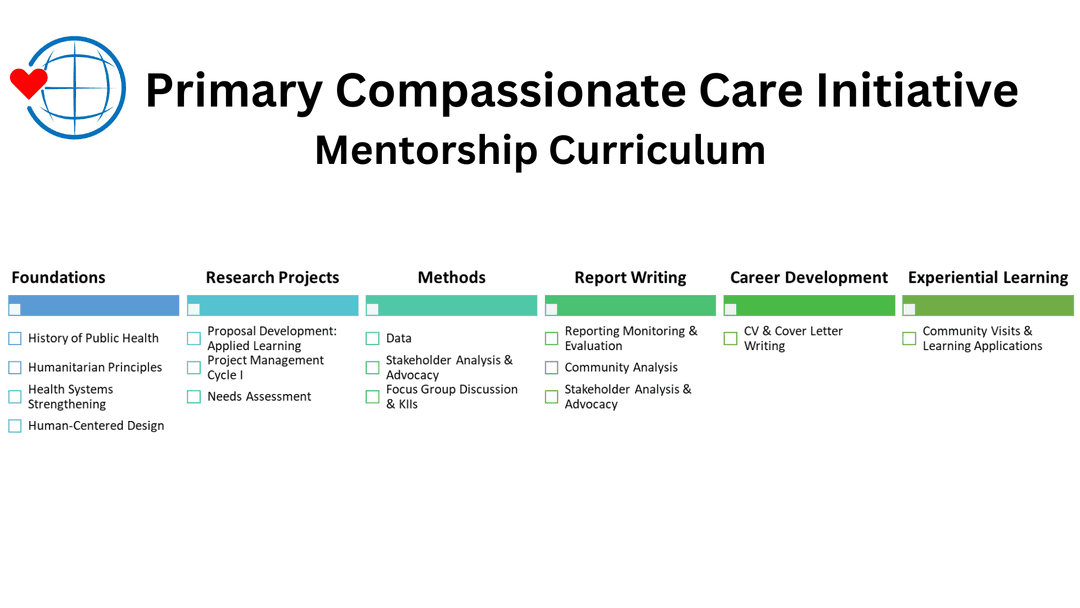 Primary Compassionate Care Initiative
Mentorship Curriculum

Foundations

History of Public Health

Humanitarian Principles

Health Systems Strengthening

Human-Centered Design

Research Projects

Proposal Development: Applied Learning

Project Management Cycle I

Needs Assessment

Methods

Data

Stakeholder Analysis & Advocacy

Focus Group Discussion & KIIs

Report Writing

Reporting Monitoring & Evaluation

Community Analysis

Stakeholder Analysis & Advocacy

Career Development

CV & Cover Letter Writing

Experiential Learning

Community Visits & Learning Applications